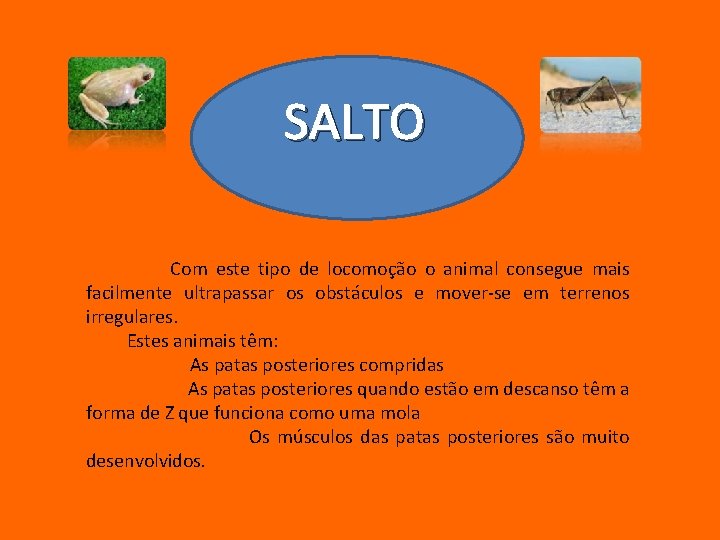 SALTO

Com este tipo de locomoção o animal consegue mais facilmente ultrapassar os obstáculos e mover-se em terrenos irregulares.

Estes animais têm:

As patas posteriores compridas

As patas posteriores quando estão em descanso têm a forma de Z que funciona como uma mola

Os músculos das patas posteriores são muito desenvolvidos.